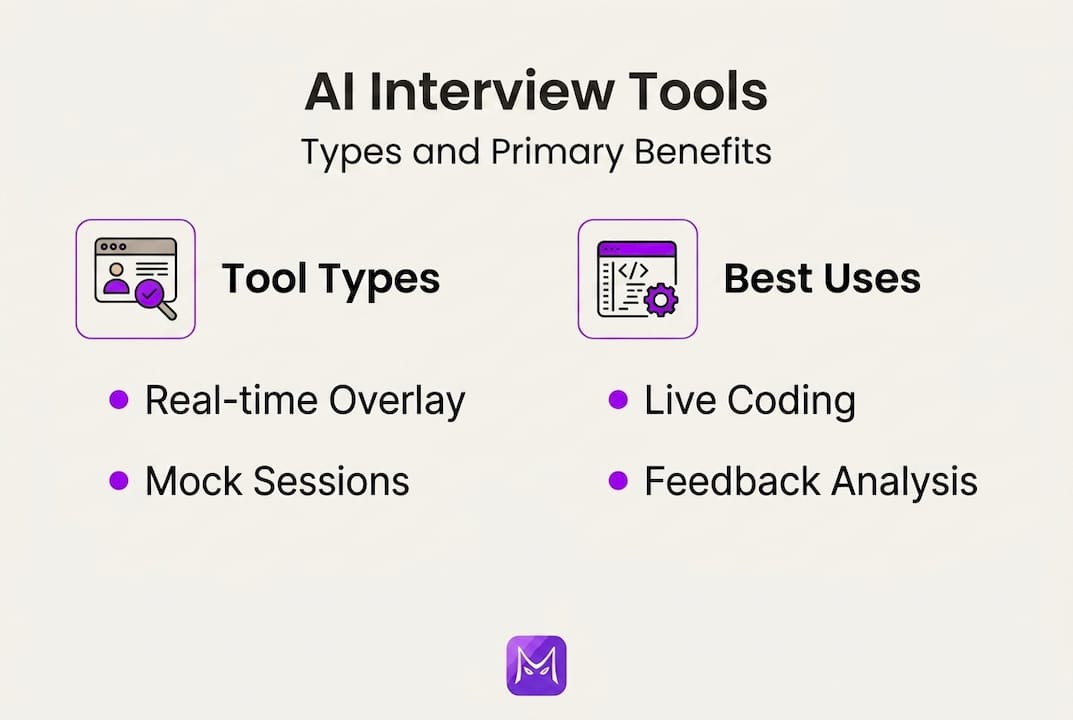 AI Interview Tools
Types and Primary Benefits

Tool Types

- Real-time Overlay
- Mock Sessions

Best Uses

- Live Coding
- Feedback Analysis

M